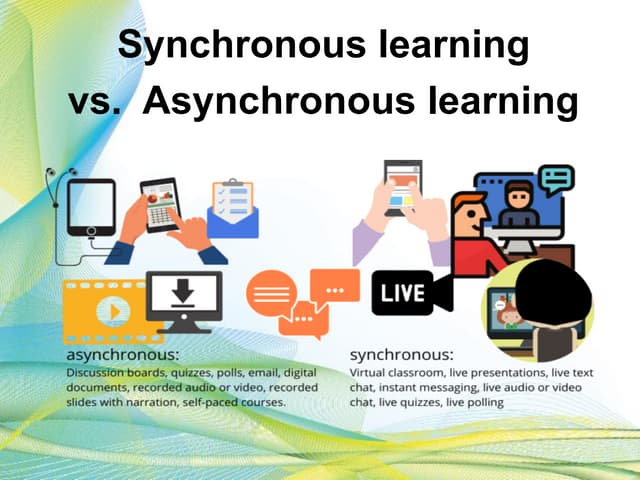 Synchronous learning
vs. Asynchronous learning

LIVE

asynchronous:
Discussion boards, quizzes, polls, email, digital documents, recorded audio or video, recorded slides with narration, self-paced courses.

synchronous:
Virtual classroom, live presentations, live text chat, instant messaging, live audio or video chat, live quizzes, live polling